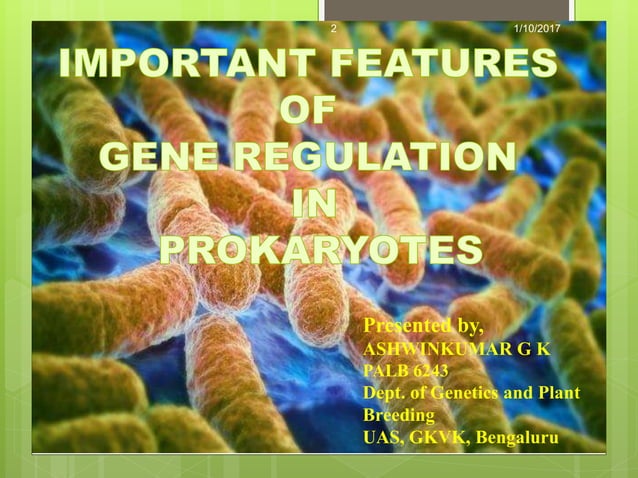 2

1/10/2017

IMPORTANT FEATURES OF GENE REGULATION IN PROKARYOTES

Presented by,
ASHWINKUMAR G K
PALB 6243
Dept. of Genetics and Plant Breeding
UAS, GKVK, Bengaluru